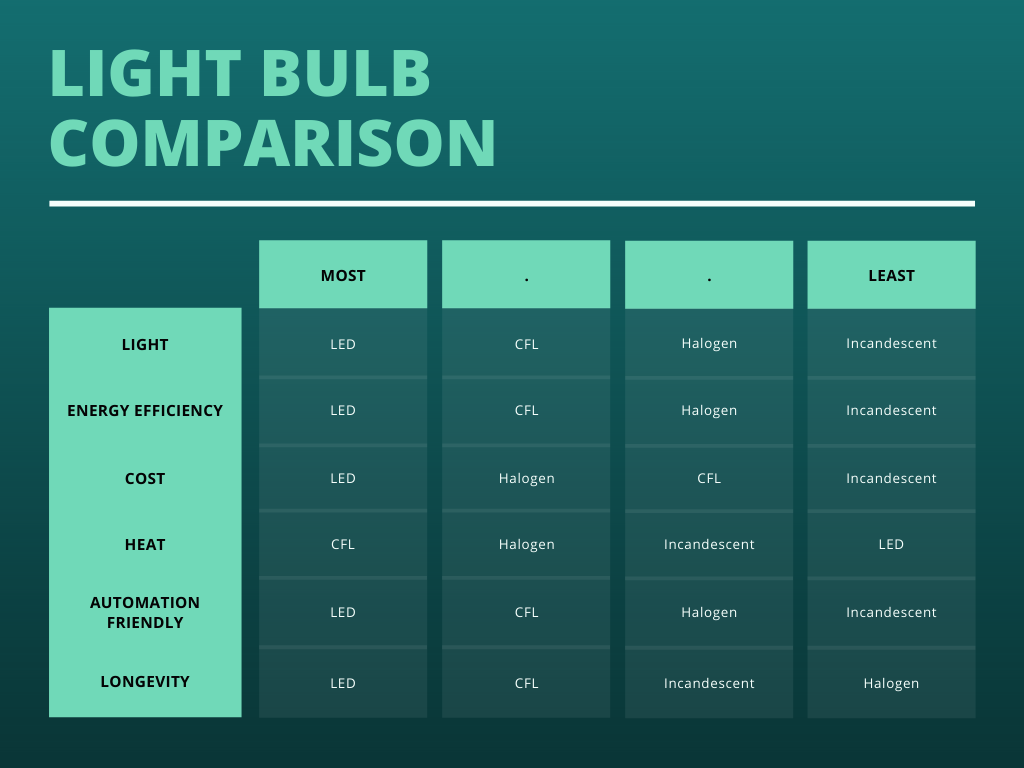 LIGHT BULB COMPARISON

| | MOST | . | . | LEAST |
|---|---|---|---|---|
| LIGHT | LED | CFL | Halogen | Incandescent |
| ENERGY EFFICIENCY | LED | CFL | Halogen | Incandescent |
| COST | LED | Halogen | CFL | Incandescent |
| HEAT | CFL | Halogen | Incandescent | LED |
| AUTOMATION FRIENDLY | LED | CFL | Halogen | Incandescent |
| LONGEVITY | LED | CFL | Incandescent | Halogen |